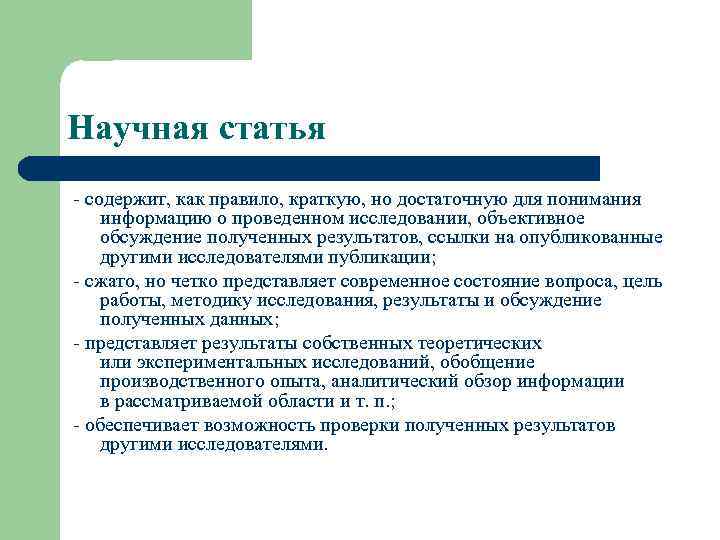 Научная статья

- содержит, как правило, краткую, но достаточную для понимания информацию о проведенном исследовании, объективное обсуждение полученных результатов, ссылки на опубликованные другими исследователями публикации;

- сжато, но четко представляет современное состояние вопроса, цель работы, методику исследования, результаты и обсуждение полученных данных;

- представляет результаты собственных теоретических или экспериментальных исследований, обобщение производственного опыта, аналитический обзор информации в рассматриваемой области и т. п.;

- обеспечивает возможность проверки полученных результатов другими исследователями.